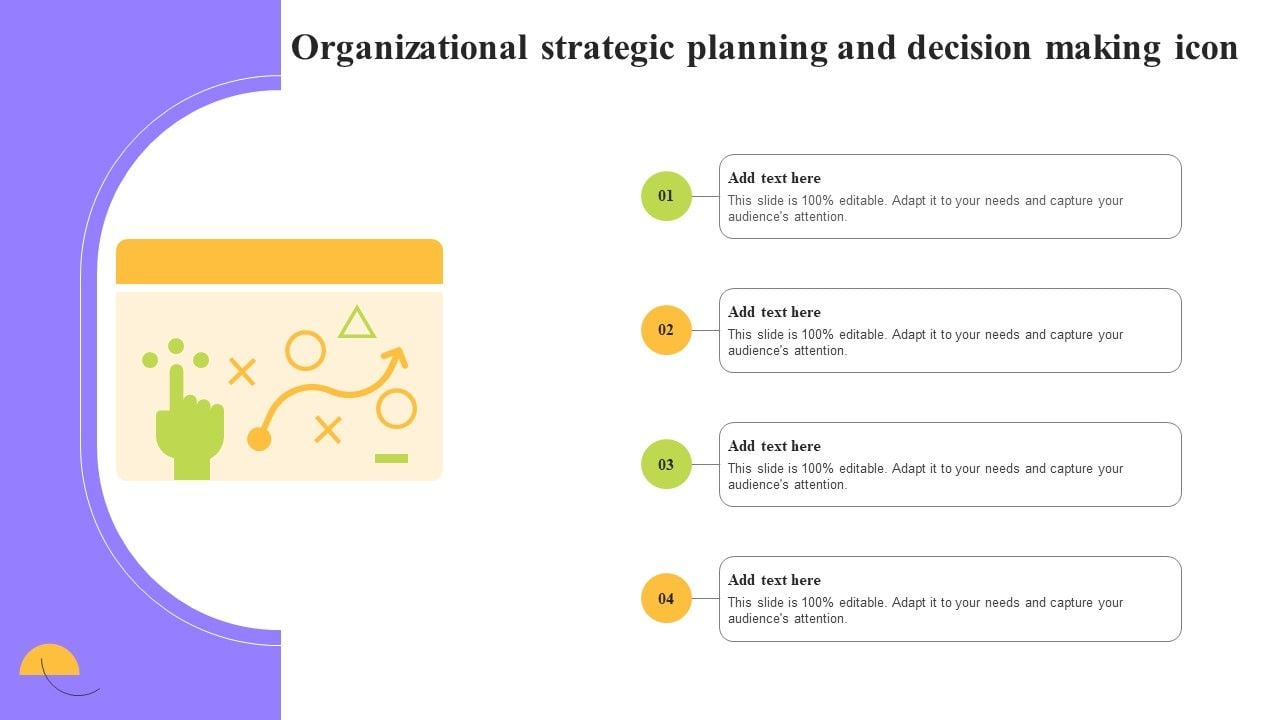 Organizational strategic planning and decision making icon

01
Add text here
This slide is 100% editable. Adapt it to your needs and capture your audience's attention.

02
Add text here
This slide is 100% editable. Adapt it to your needs and capture your audience's attention.

03
Add text here
This slide is 100% editable. Adapt it to your needs and capture your audience's attention.

04
Add text here
This slide is 100% editable. Adapt it to your needs and capture your audience's attention.